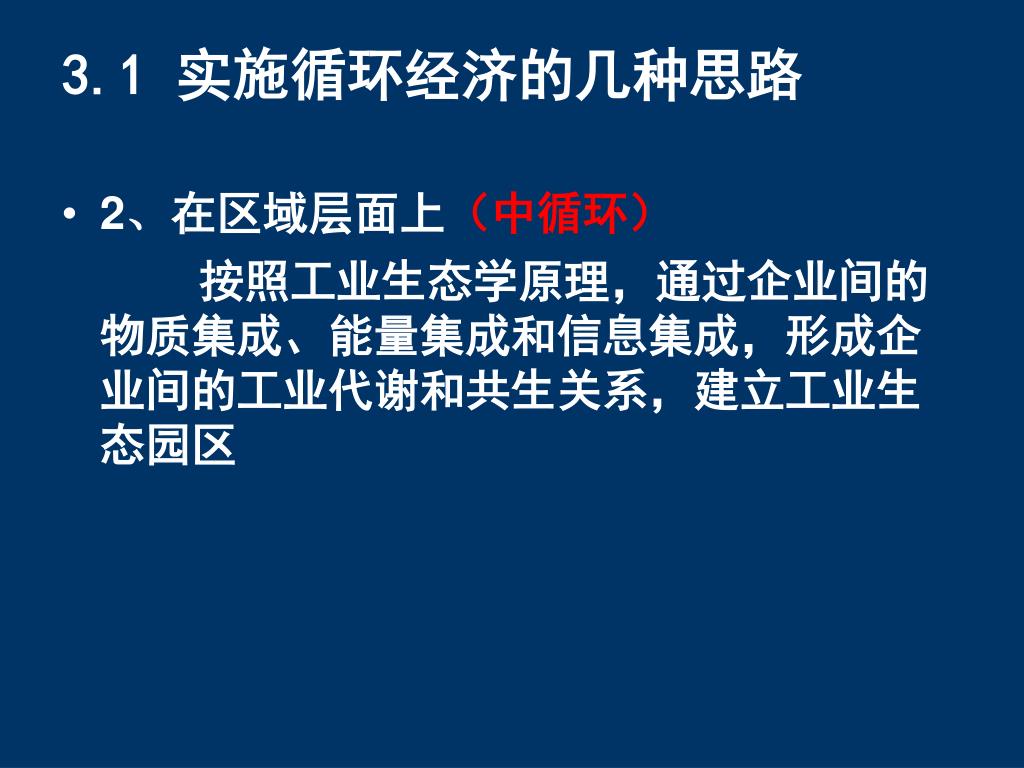 3.1 实施循环经济的几种思路

• 2、在区域层面上（中循环）

按照工业生态学原理，通过企业间的物质集成、能量集成和信息集成，形成企业间的工业代谢和共生关系，建立工业生态园区